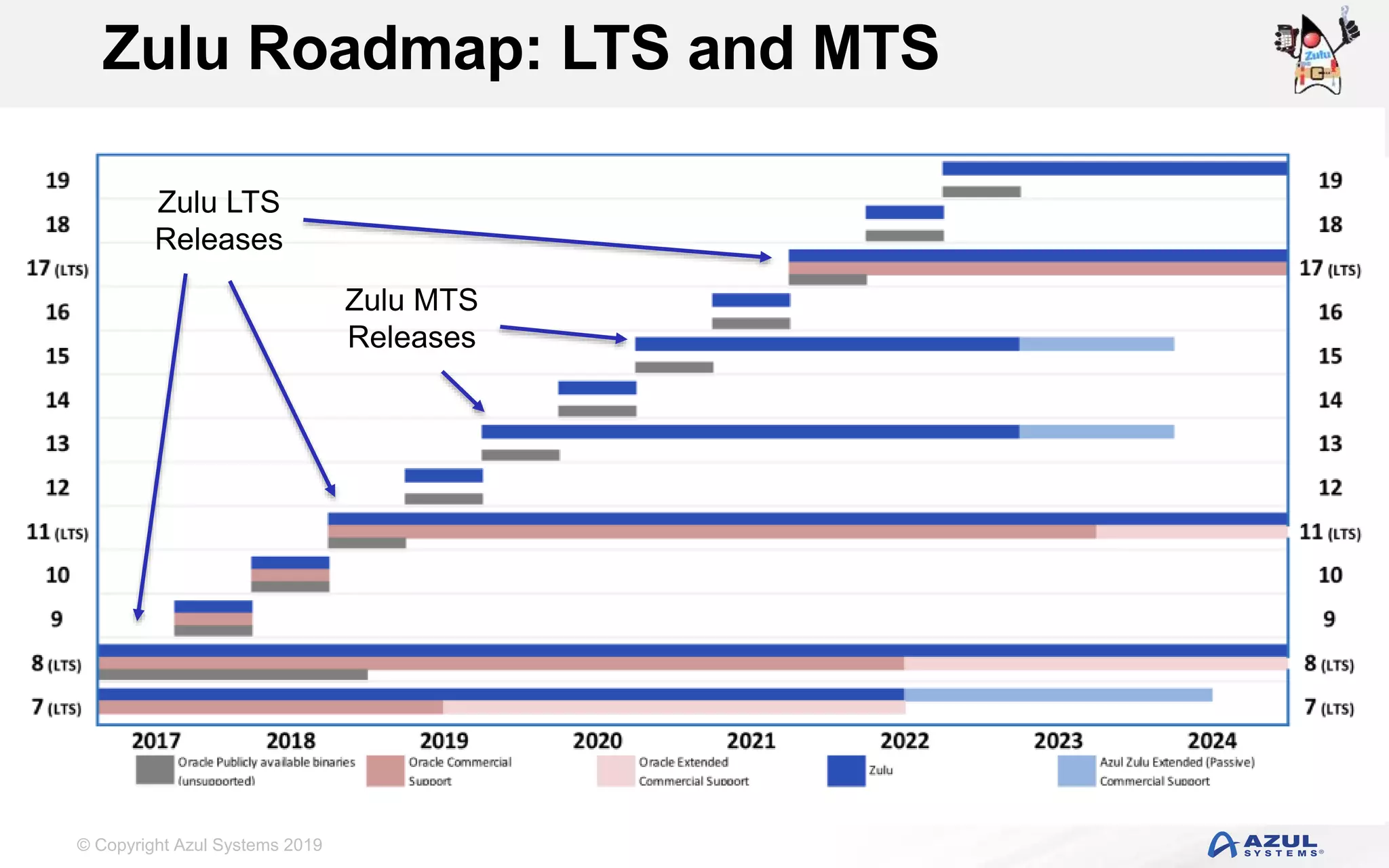 Zulu Roadmap: LTS and MTS

Zulu

Zulu LTS Releases

Zulu MTS Releases

19
18
17 (LTS)
16
15
14
13
12
11 (LTS)
10
9
8 (LTS)
7 (LTS)

19
18
17 (LTS)
16
15
14
13
12
11 (LTS)
10
9
8 (LTS)
7 (LTS)

2017 2018 2019 2020 2021 2022 2023 2024

Oracle Publicly available binaries (unsupported)
Oracle Commercial Support
Oracle Extended Commercial Support
Zulu
Azul Zulu Extended (Passive) Commercial Support

© Copyright Azul Systems 2019

AZUL SYSTEMS®